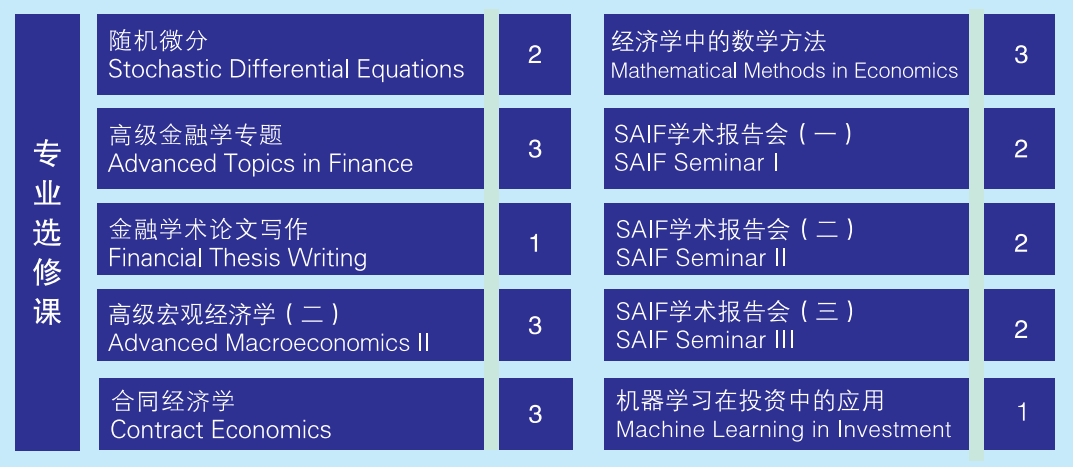 专业选修课

| | |
|---|---|
| 随机微分 Stochastic Differential Equations | 2 |
| 高级金融学专题 Advanced Topics in Finance | 3 |
| 金融学术论文写作 Financial Thesis Writing | 1 |
| 高级宏观经济学（二） Advanced Macroeconomics II | 3 |
| 合同经济学 Contract Economics | 3 |

| | |
|---|---|
| 经济学中的数学方法 Mathematical Methods in Economics | 3 |
| SAIF学术报告会（一） SAIF Seminar I | 2 |
| SAIF学术报告会（二） SAIF Seminar II | 2 |
| SAIF学术报告会（三） SAIF Seminar III | 2 |
| 机器学习在投资中的应用 Machine Learning in Investment | 1 |